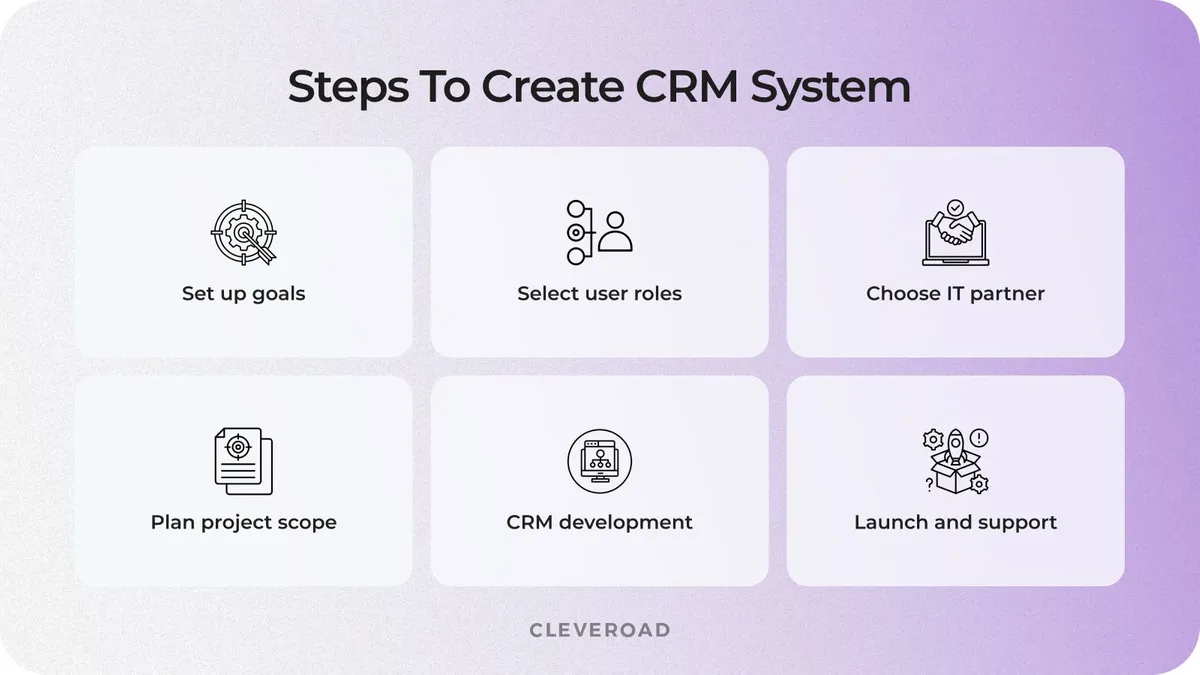 Steps To Create CRM System

Set up goals

Select user roles

Choose IT partner

Plan project scope

CRM development

Launch and support

CLEVEROAD